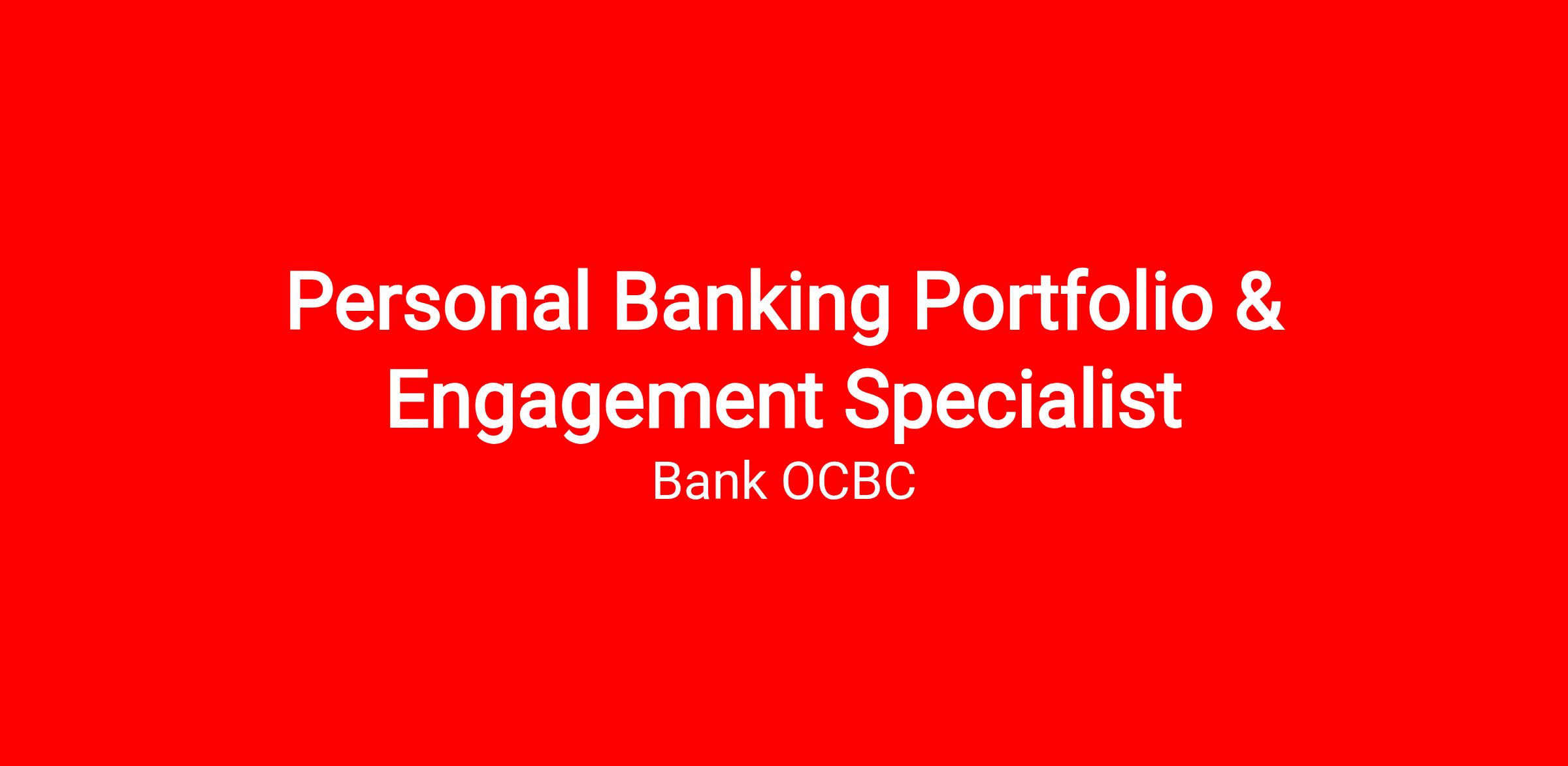 Personal Banking Portfolio & Engagement Specialist

Bank OCBC